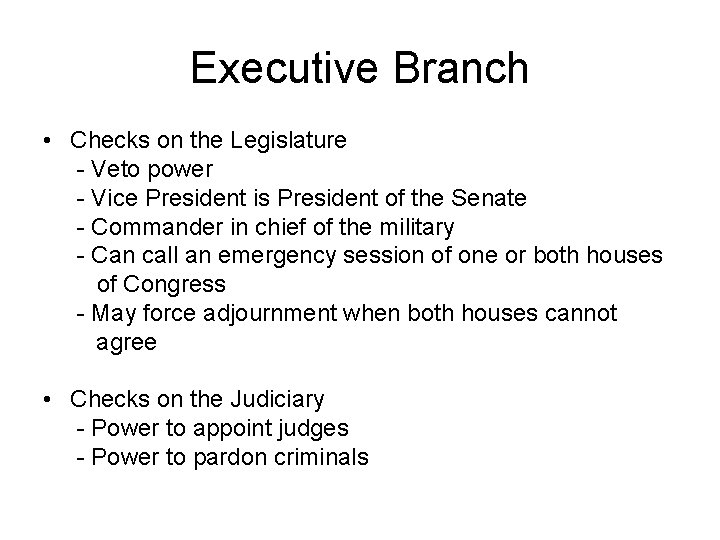 Executive Branch

• Checks on the Legislature
- Veto power
- Vice President is President of the Senate
- Commander in chief of the military
- Can call an emergency session of one or both houses of Congress
- May force adjournment when both houses cannot agree

• Checks on the Judiciary
- Power to appoint judges
- Power to pardon criminals